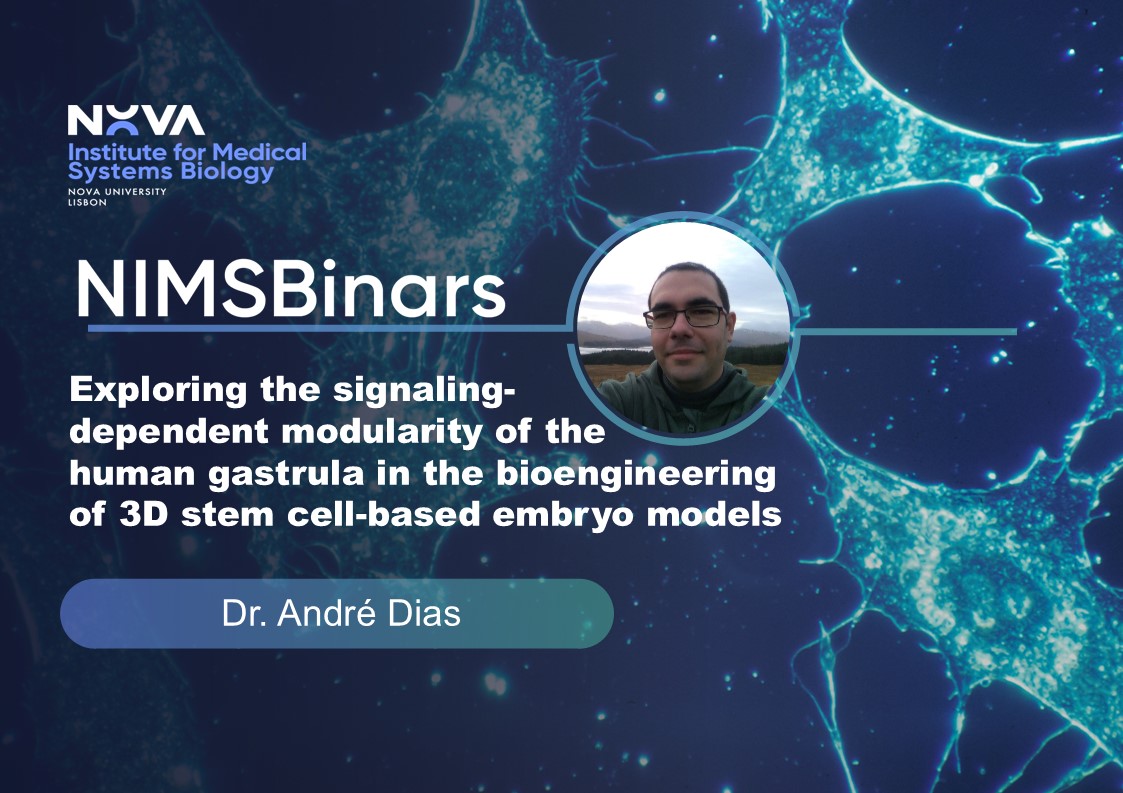 NOVA
Institute for Medical Systems Biology
NOVA UNIVERSITY LISBON

NIMSBinars

Exploring the signaling-dependent modularity of the human gastrula in the bioengineering of 3D stem cell-based embryo models

Dr. André Dias